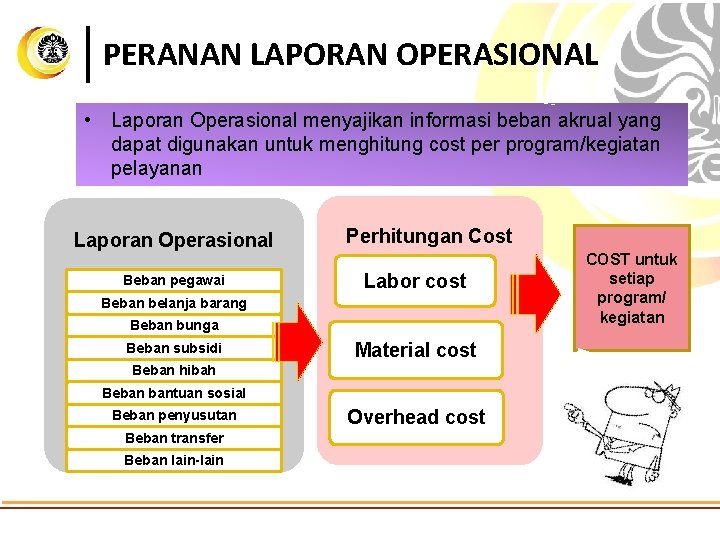 PERANAN LAPORAN OPERASIONAL

• Laporan Operasional menyajikan informasi beban akrual yang dapat digunakan untuk menghitung cost per program/kegiatan pelayanan

Laporan Operasional

Beban pegawai
Beban belanja barang
Beban bunga
Beban subsidi
Beban hibah
Beban bantuan sosial
Beban penyusutan
Beban transfer
Beban lain-lain

Perhitungan Cost

Labor cost

Material cost

Overhead cost

COST untuk setiap program/ kegiatan